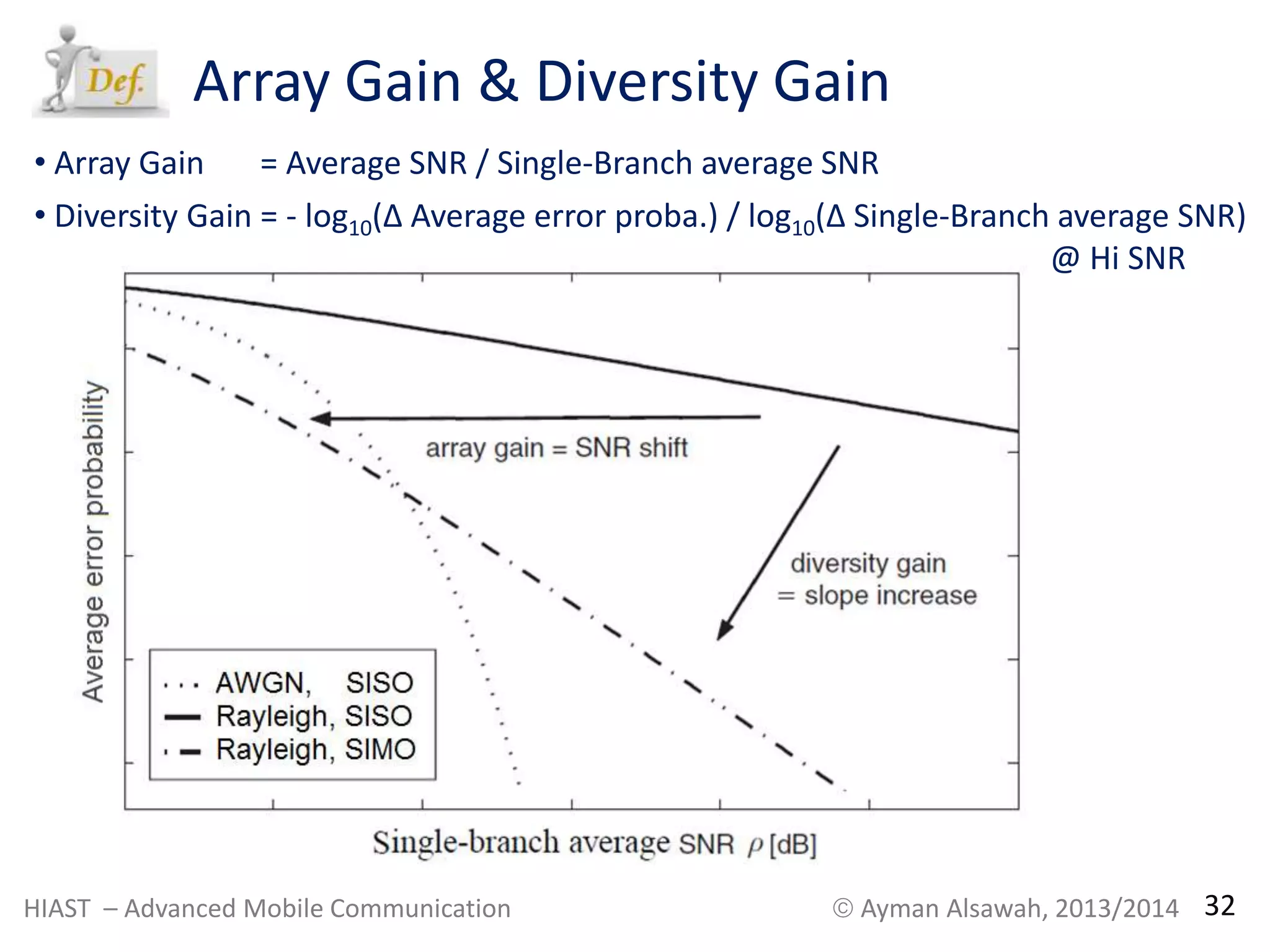 Def.

Array Gain & Diversity Gain

• Array Gain = Average SNR / Single-Branch average SNR

• Diversity Gain = - $\log_{10}$(Δ Average error proba.) / $\log_{10}$(Δ Single-Branch average SNR) @ Hi SNR

Average error probability

array gain = SNR shift

diversity gain = slope increase

AWGN, SISO
Rayleigh, SISO
Rayleigh, SIMO

Single-branch average SNR $\rho$ [dB]

HIAST – Advanced Mobile Communication

© Ayman Alsawah, 2013/2014 32